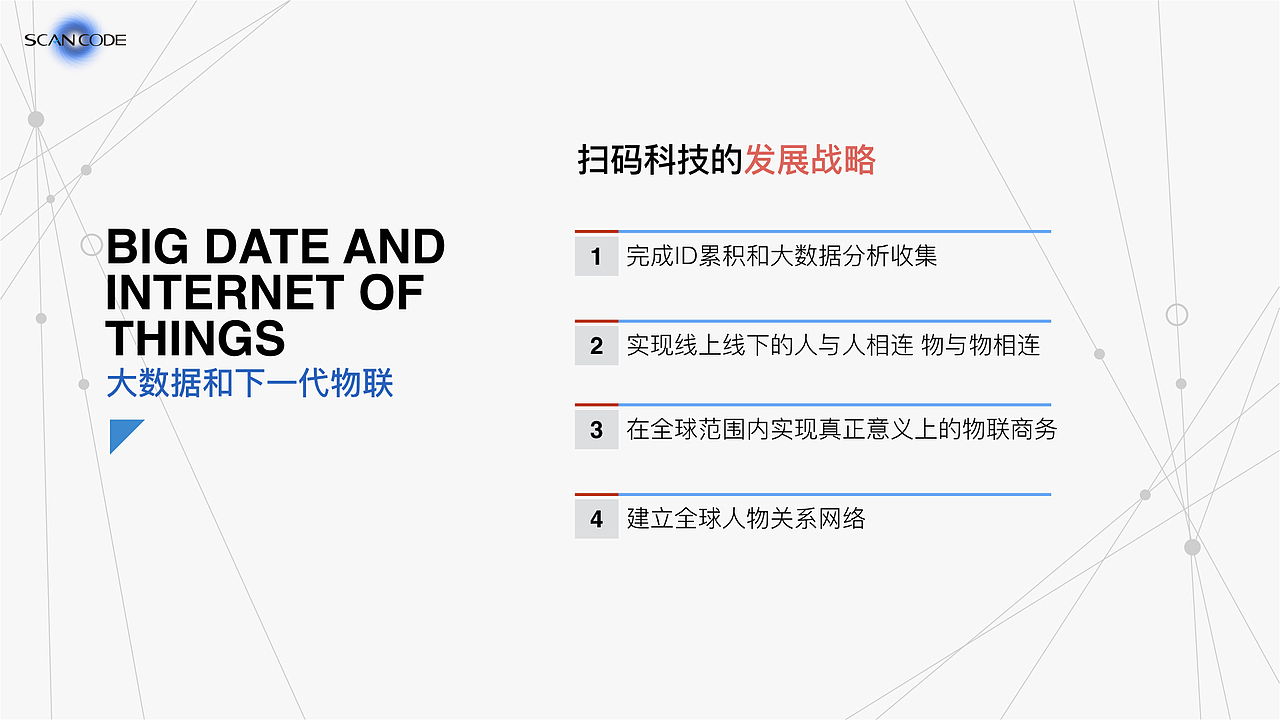 SCAN CODE

BIG DATE AND INTERNET OF THINGS
大数据和下一代物联

扫码科技的发展战略

1 完成ID累积和大数据分析收集

2 实现线上线下的人与人相连 物与物相连

3 在全球范围内实现真正意义上的物联商务

4 建立全球人物关系网络